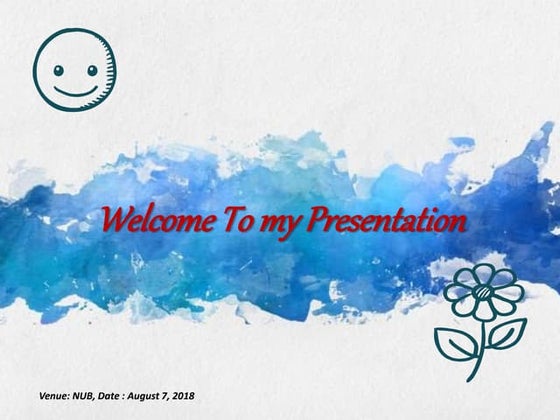 Welcome To my Presentation

Venue: NUB, Date : August 7, 2018